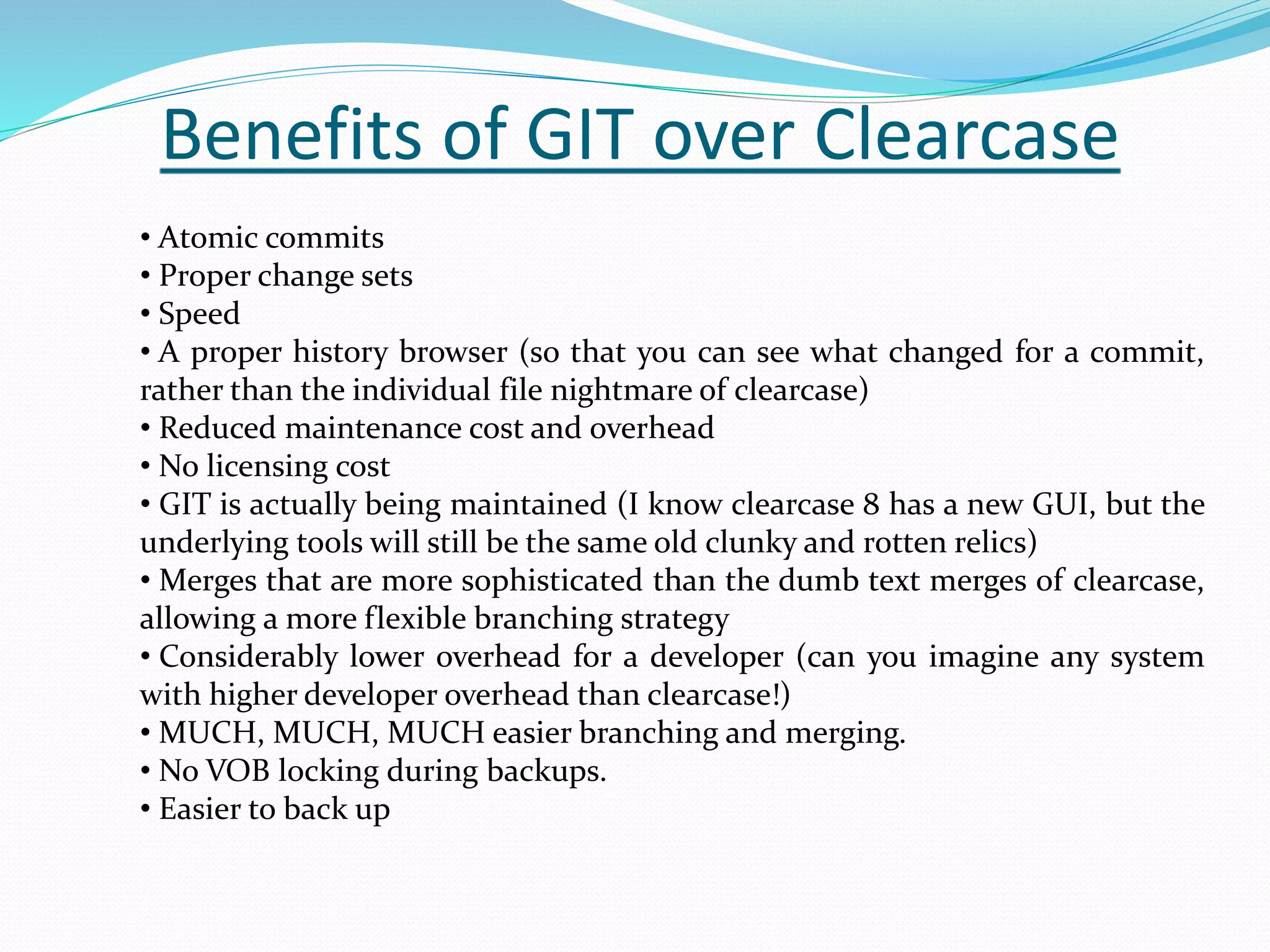 Benefits of GIT over Clearcase

• Atomic commits
• Proper change sets
• Speed
• A proper history browser (so that you can see what changed for a commit, rather than the individual file nightmare of clearcase)
• Reduced maintenance cost and overhead
• No licensing cost
• GIT is actually being maintained (I know clearcase 8 has a new GUI, but the underlying tools will still be the same old clunky and rotten relics)
• Merges that are more sophisticated than the dumb text merges of clearcase, allowing a more flexible branching strategy
• Considerably lower overhead for a developer (can you imagine any system with higher developer overhead than clearcase!)
• MUCH, MUCH, MUCH easier branching and merging.
• No VOB locking during backups.
• Easier to back up